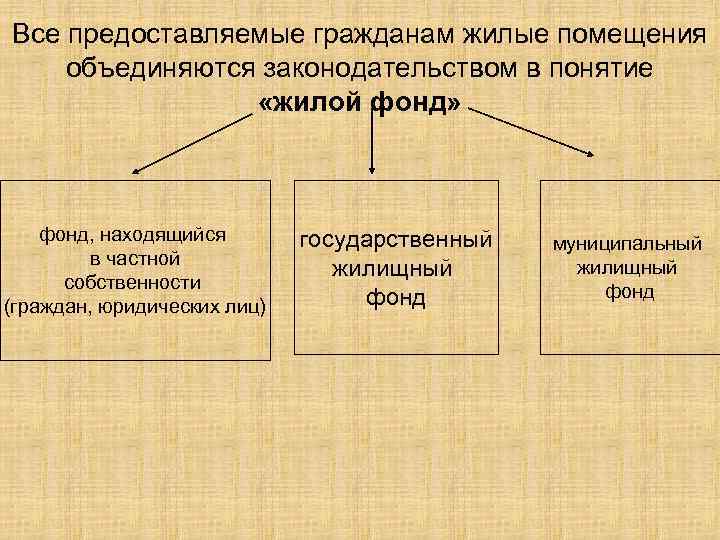 Все предоставляемые гражданам жилые помещения объединяются законодательством в понятие «жилой фонд»

фонд, находящийся в частной собственности (граждан, юридических лиц)

государственный жилищный фонд

муниципальный жилищный фонд